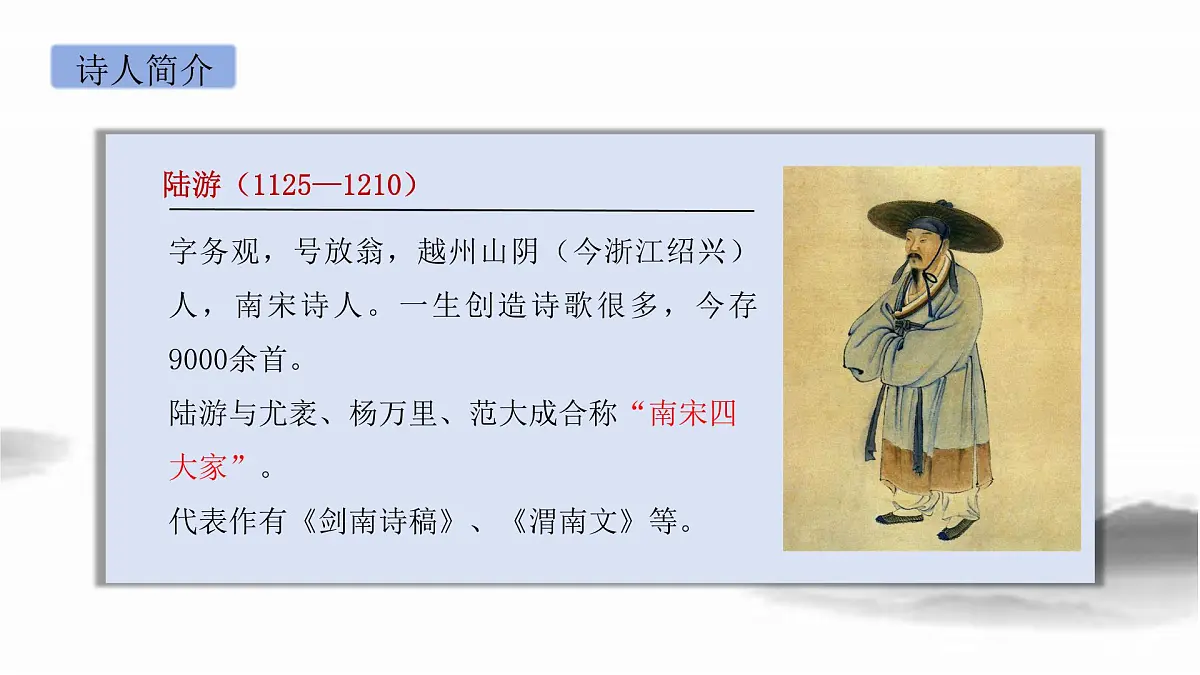 诗人简介

陆游（1125—1210）

字务观，号放翁，越州山阴（今浙江绍兴）人，南宋诗人。一生创造诗歌很多，今存9000余首。

陆游与尤袤、杨万里、范大成合称“南宋四大家”。

代表作有《剑南诗稿》、《渭南文》等。